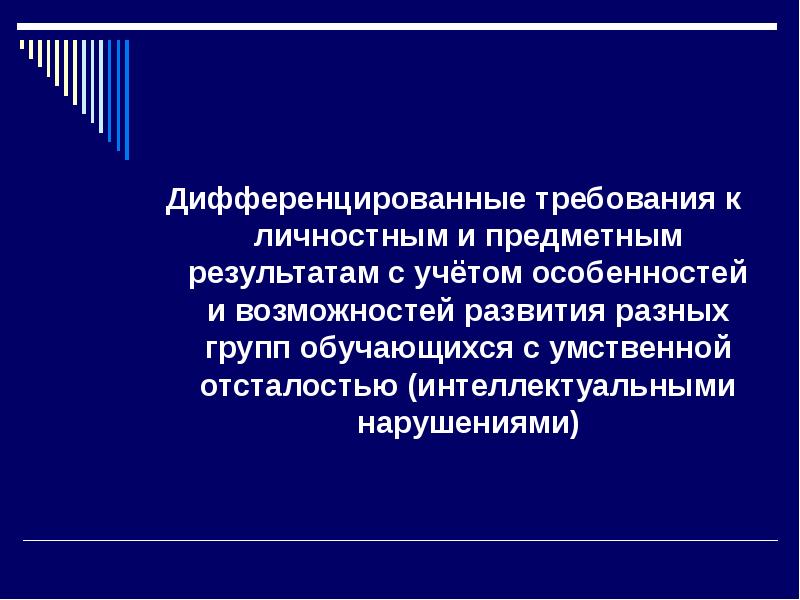 Дифференцированные требования к личностным и предметным результатам с учётом особенностей и возможностей развития разных групп обучающихся с умственной отсталостью (интеллектуальными нарушениями)